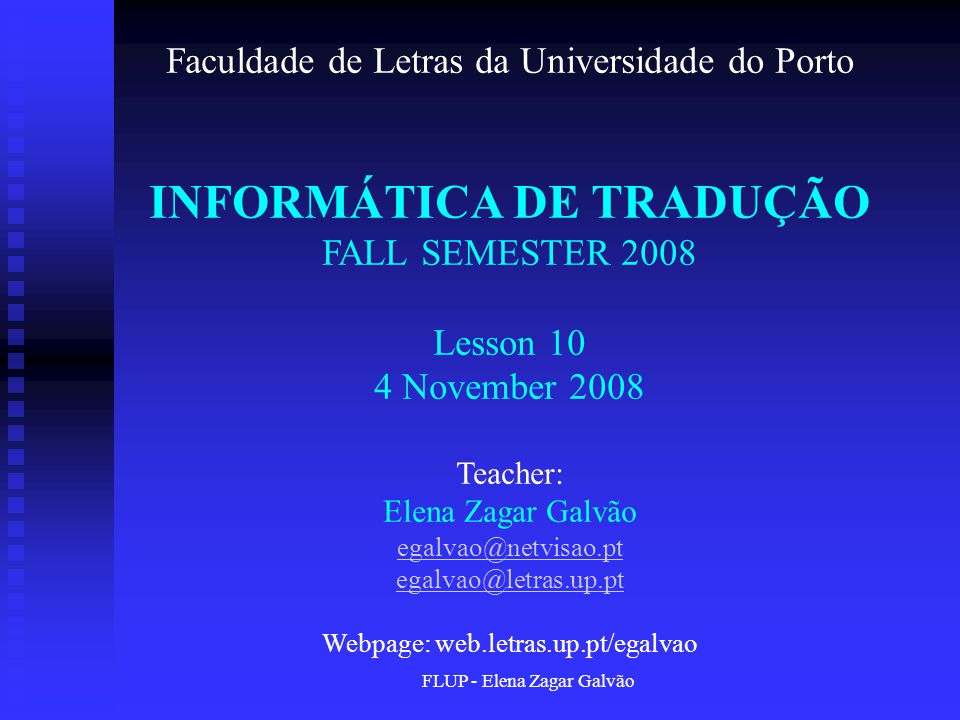 Faculdade de Letras da Universidade do Porto

INFORMÁTICA DE TRADUÇÃO
FALL SEMESTER 2008

Lesson 10
4 November 2008

Teacher:
Elena Zagar Galvão
egalvao@netvisao.pt
egalvao@letras.up.pt

Webpage: web.letras.up.pt/egalvao

FLUP - Elena Zagar Galvão